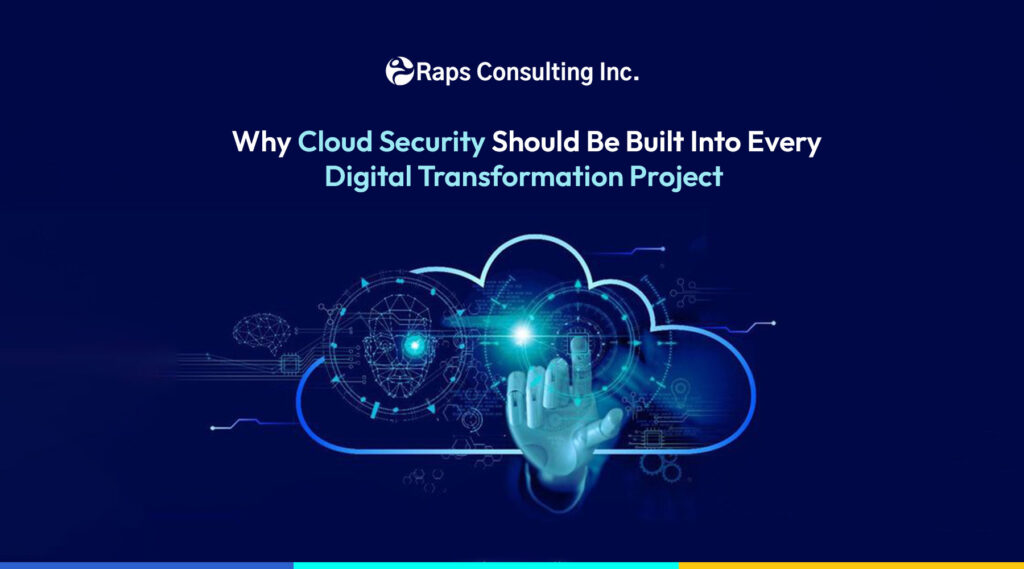 Raps Consulting Inc.

Why Cloud Security Should Be Built Into Every Digital Transformation Project